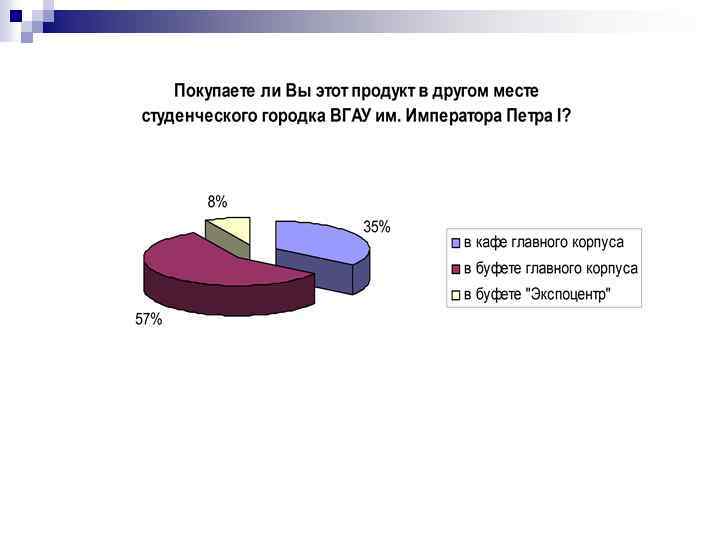 Покупаете ли Вы этот продукт в другом месте студенческого городка ВГАУ им. Императора Петра I?

8%

35%

57%

в кафе главного корпуса
в буфете главного корпуса
в буфете "Экспоцентр"